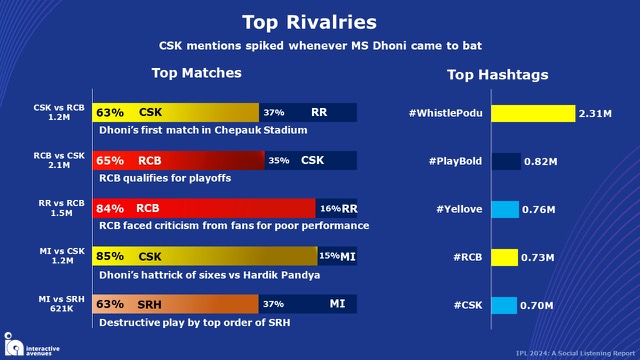 Top Rivalries

CSK mentions spiked whenever MS Dhoni came to bat

Top Matches

CSK vs RCB
1.2M

63% CSK 37% RR

Dhoni's first match in Chepauk Stadium

RCB vs CSK
2.1M

65% RCB 35% CSK

RCB qualifies for playoffs

RR vs RCB
1.5M

84% RCB 16% RR

RCB faced criticism from fans for poor performance

MI vs CSK
1.2M

85% CSK 15% MI

Dhoni's hattrick of sixes vs Hardik Pandya

MI vs SRH
621K

63% SRH 37% MI

Destructive play by top order of SRH

Top Hashtags

#WhistlePodu 2.31M

#PlayBold 0.82M

#Yellove 0.76M

#RCB 0.73M

#CSK 0.70M

interactive avenues

IPL 2024: A Social Listening Report